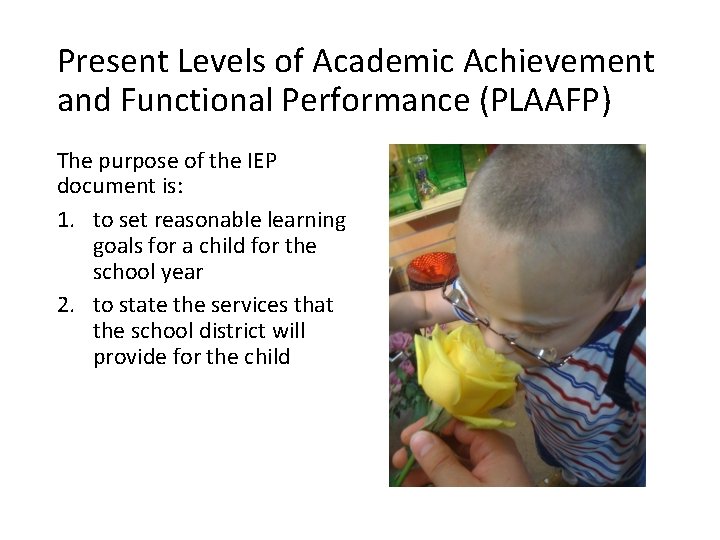 Present Levels of Academic Achievement and Functional Performance (PLAAFP)

The purpose of the IEP document is:

1. to set reasonable learning goals for a child for the school year
2. to state the services that the school district will provide for the child